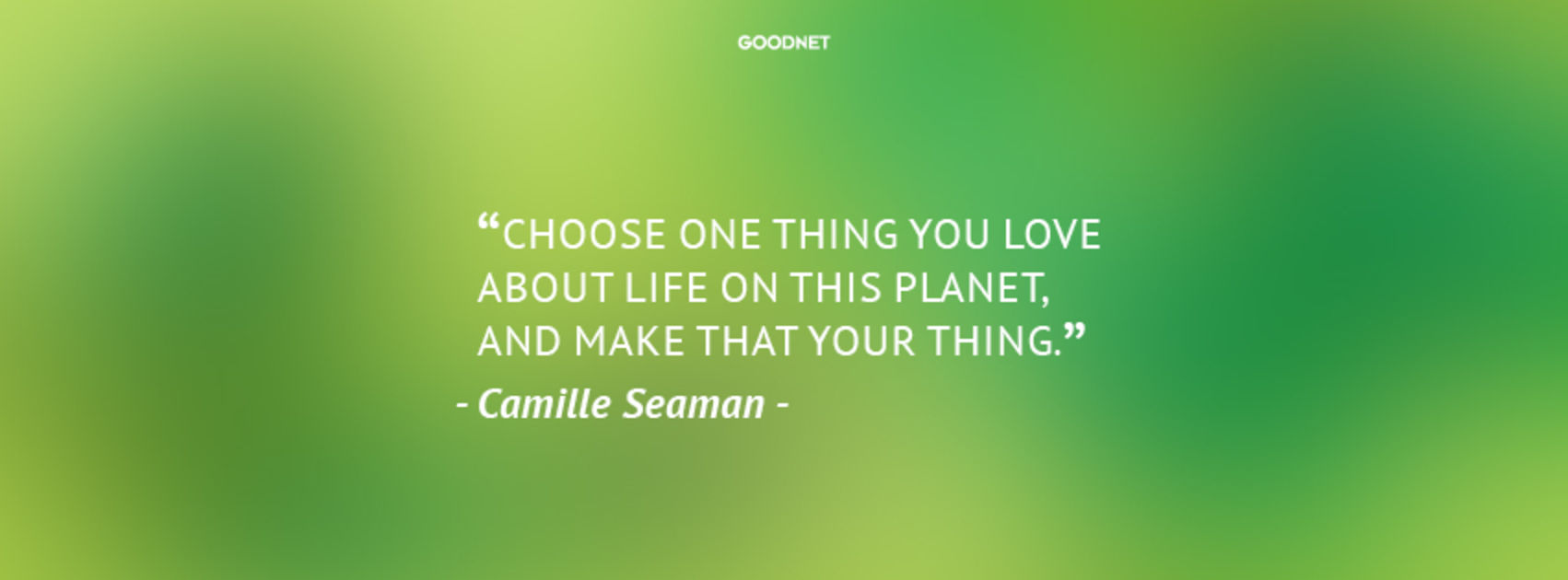 GOODNET

“CHOOSE ONE THING YOU LOVE ABOUT LIFE ON THIS PLANET, AND MAKE THAT YOUR THING.”

- Camille Seaman -